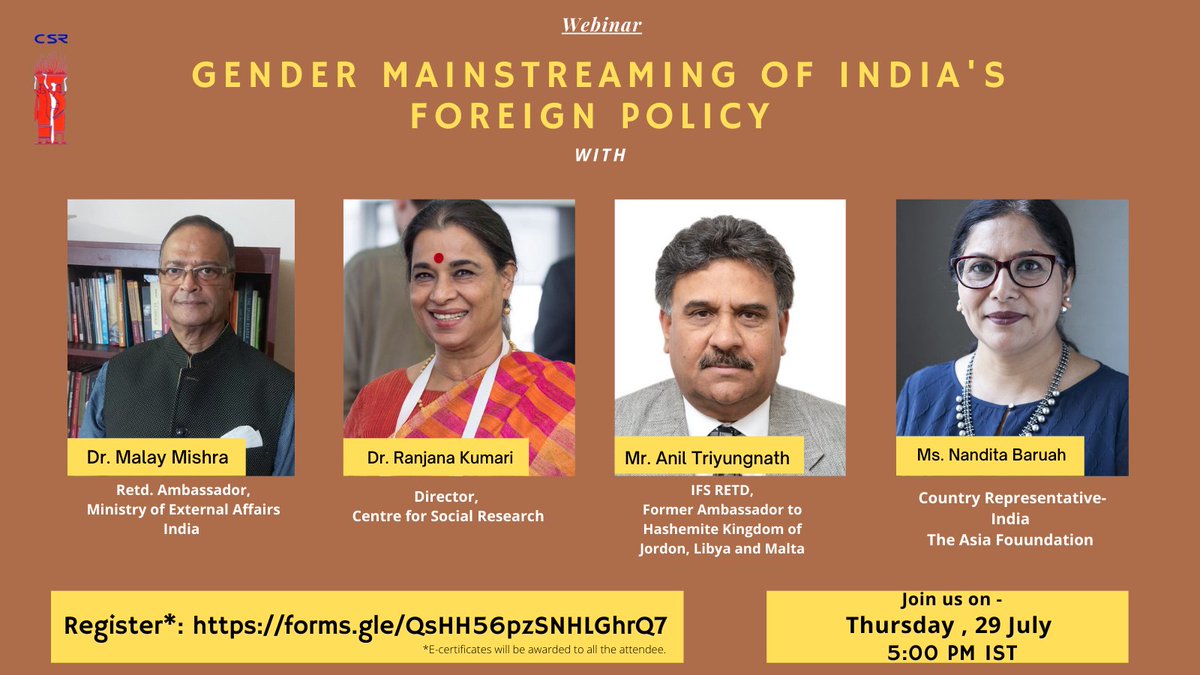 CSR

Webinar

GENDER MAINSTREAMING OF INDIA'S FOREIGN POLICY

WITH

Dr. Malay Mishra

Retd. Ambassador, Ministry of External Affairs India

Dr. Ranjana Kumari

Director, Centre for Social Research

Mr. Anil Triyungnath

IFS RETD, Former Ambassador to Hashemite Kingdom of Jordon, Libya and Malta

Ms. Nandita Baruah

Country Representative- India The Asia Fouundation

Register*: https://forms.gle/QsHH56pzSNHLGhrQ7

*E-certificates will be awarded to all the attendee.

Join us on -
Thursday , 29 July
5:00 PM IST